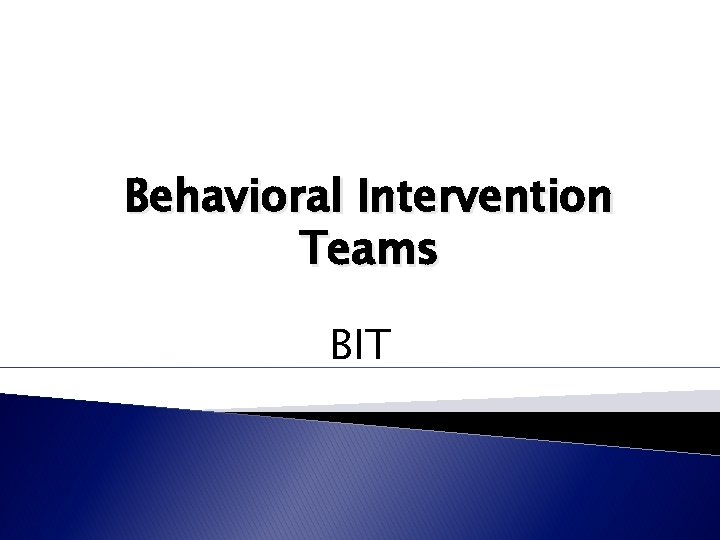 Behavioral Intervention Teams

BIT